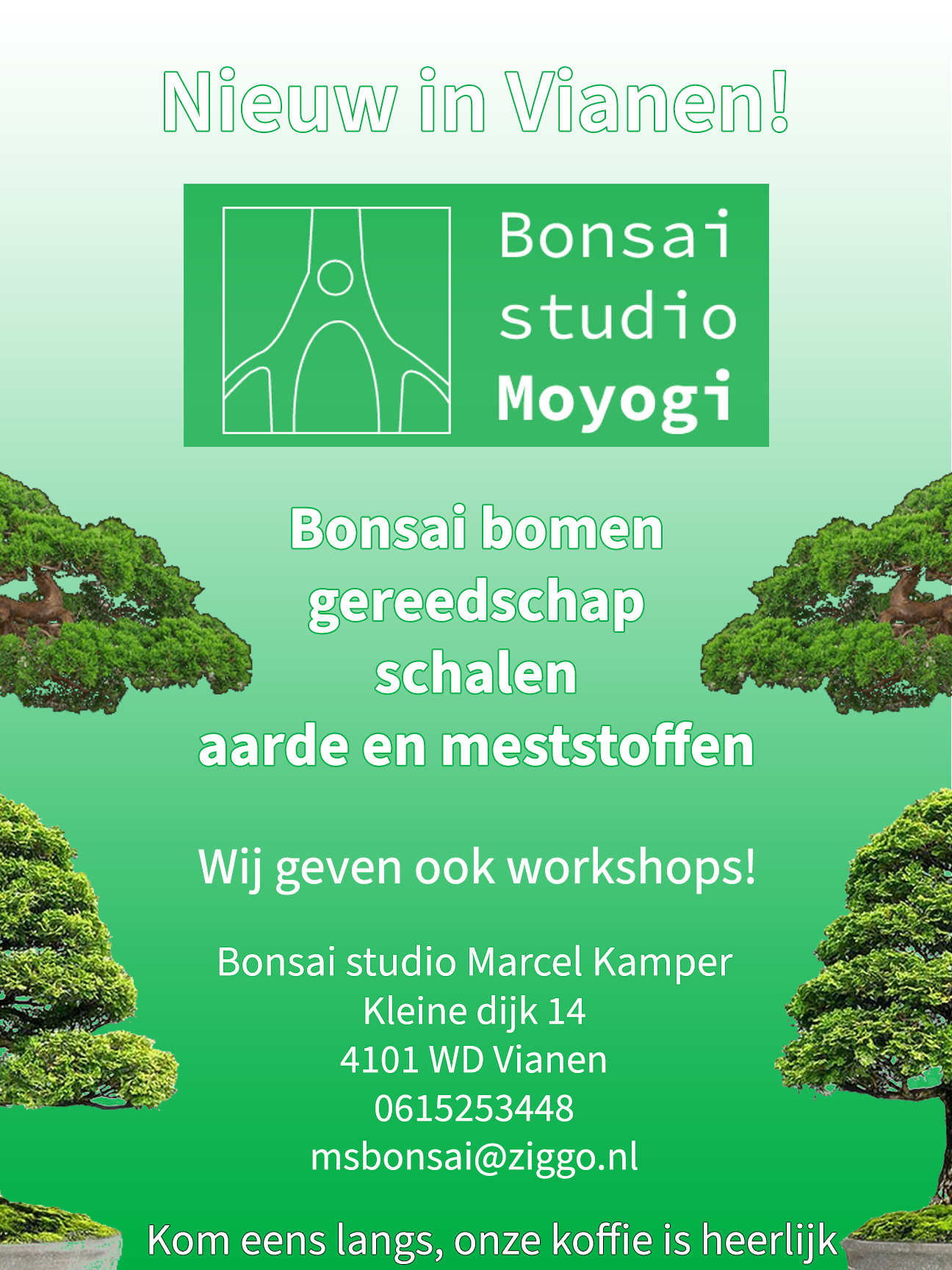 Nieuw in Vianen!

Bonsai studio Moyogi

Bonsai bomen
gereedschap
schalen
aarde en meststoffen

Wij geven ook workshops!

Bonsai studio Marcel Kamper
Kleine dijk 14
4101 WD Vianen
0615253448
msbonsai@ziggo.nl

Kom eens langs, onze koffie is heerlijk